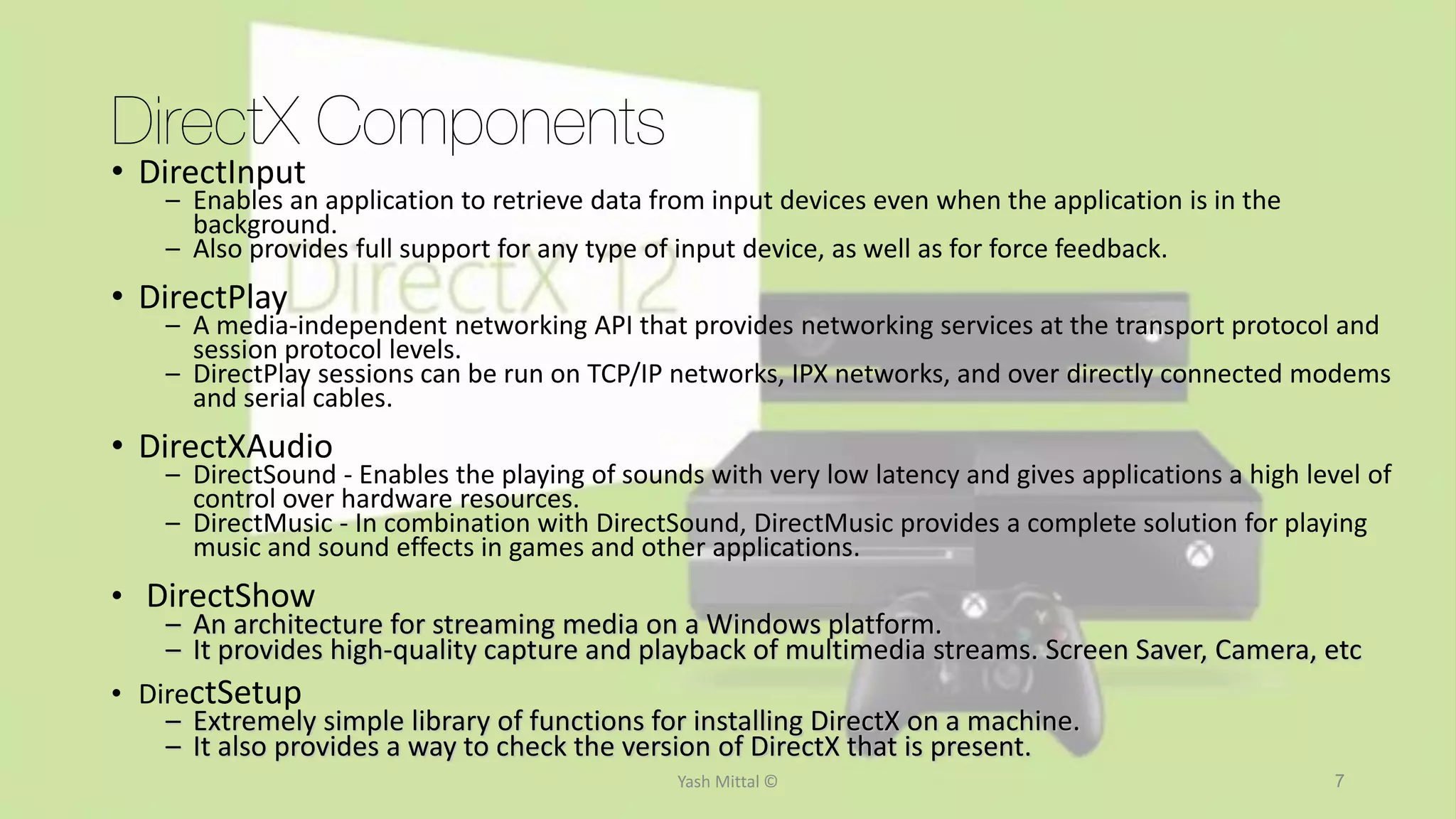 DirectX Components

• DirectInput
– Enables an application to retrieve data from input devices even when the application is in the background.
– Also provides full support for any type of input device, as well as for force feedback.

• DirectPlay
– A media-independent networking API that provides networking services at the transport protocol and session protocol levels.
– DirectPlay sessions can be run on TCP/IP networks, IPX networks, and over directly connected modems and serial cables.

• DirectXAudio
– DirectSound - Enables the playing of sounds with very low latency and gives applications a high level of control over hardware resources.
– DirectMusic - In combination with DirectSound, DirectMusic provides a complete solution for playing music and sound effects in games and other applications.

• DirectShow
– An architecture for streaming media on a Windows platform.
– It provides high-quality capture and playback of multimedia streams. Screen Saver, Camera, etc

• DirectSetup
– Extremely simple library of functions for installing DirectX on a machine.
– It also provides a way to check the version of DirectX that is present.

DirectX 12

Yash Mittal ©

7